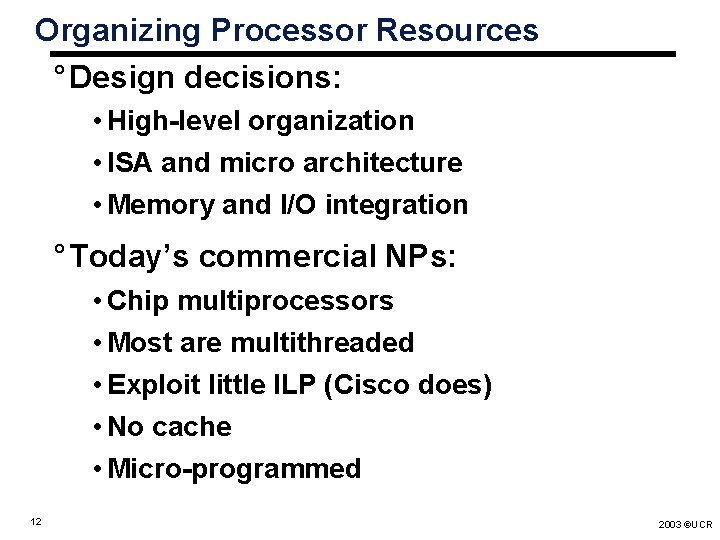 Organizing Processor Resources

° Design decisions:

• High-level organization

• ISA and micro architecture

• Memory and I/O integration

° Today's commercial NPs:

• Chip multiprocessors

• Most are multithreaded

• Exploit little ILP (Cisco does)

• No cache

• Micro-programmed

12

2003 ©UCR